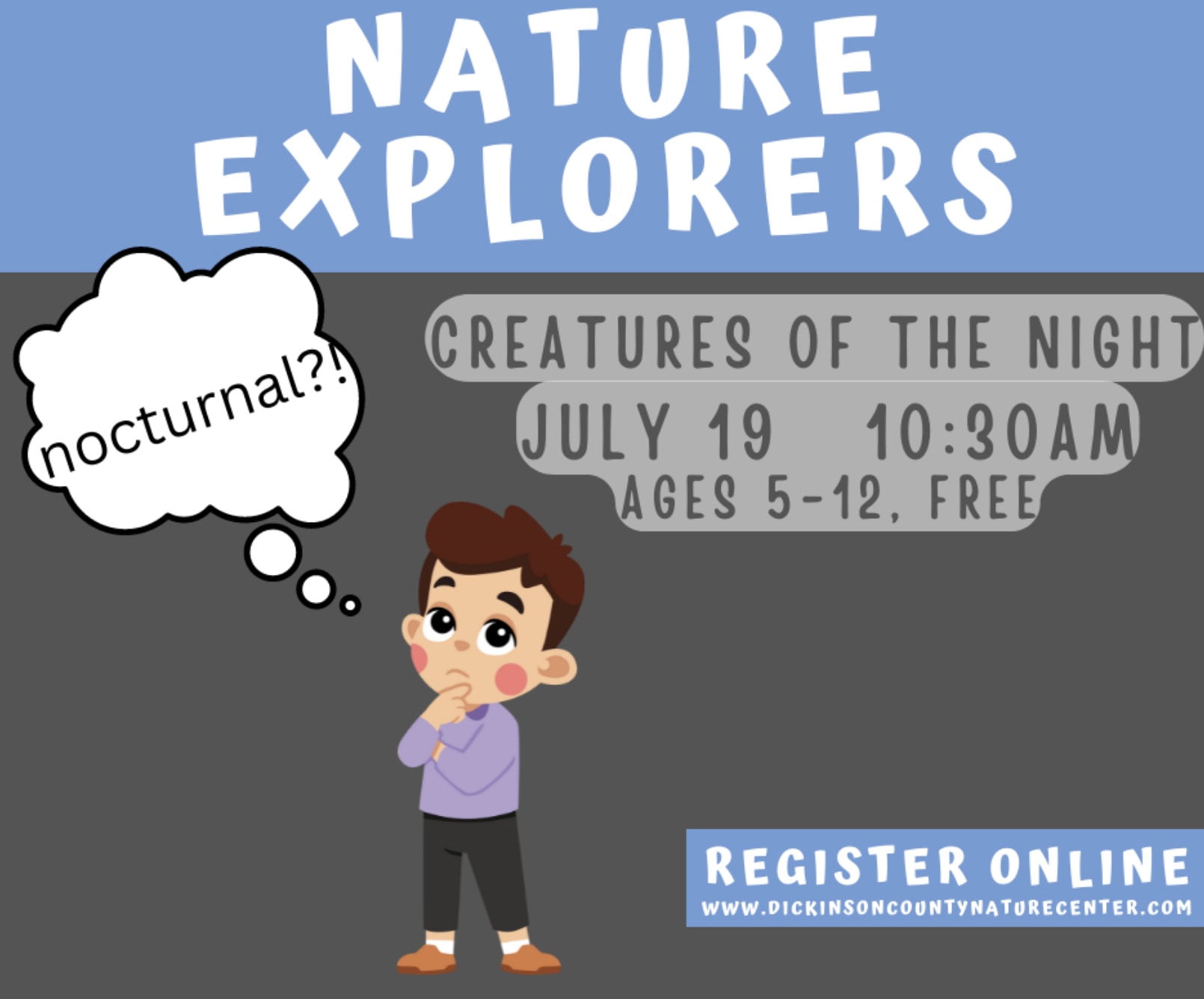 NATURE EXPLORERS

nocturnal?!

CREATURES OF THE NIGHT
JULY 19 10:30AM
AGES 5-12, FREE

REGISTER ONLINE
WWW.DICKINSONCOUNTYNATURECENTER.COM